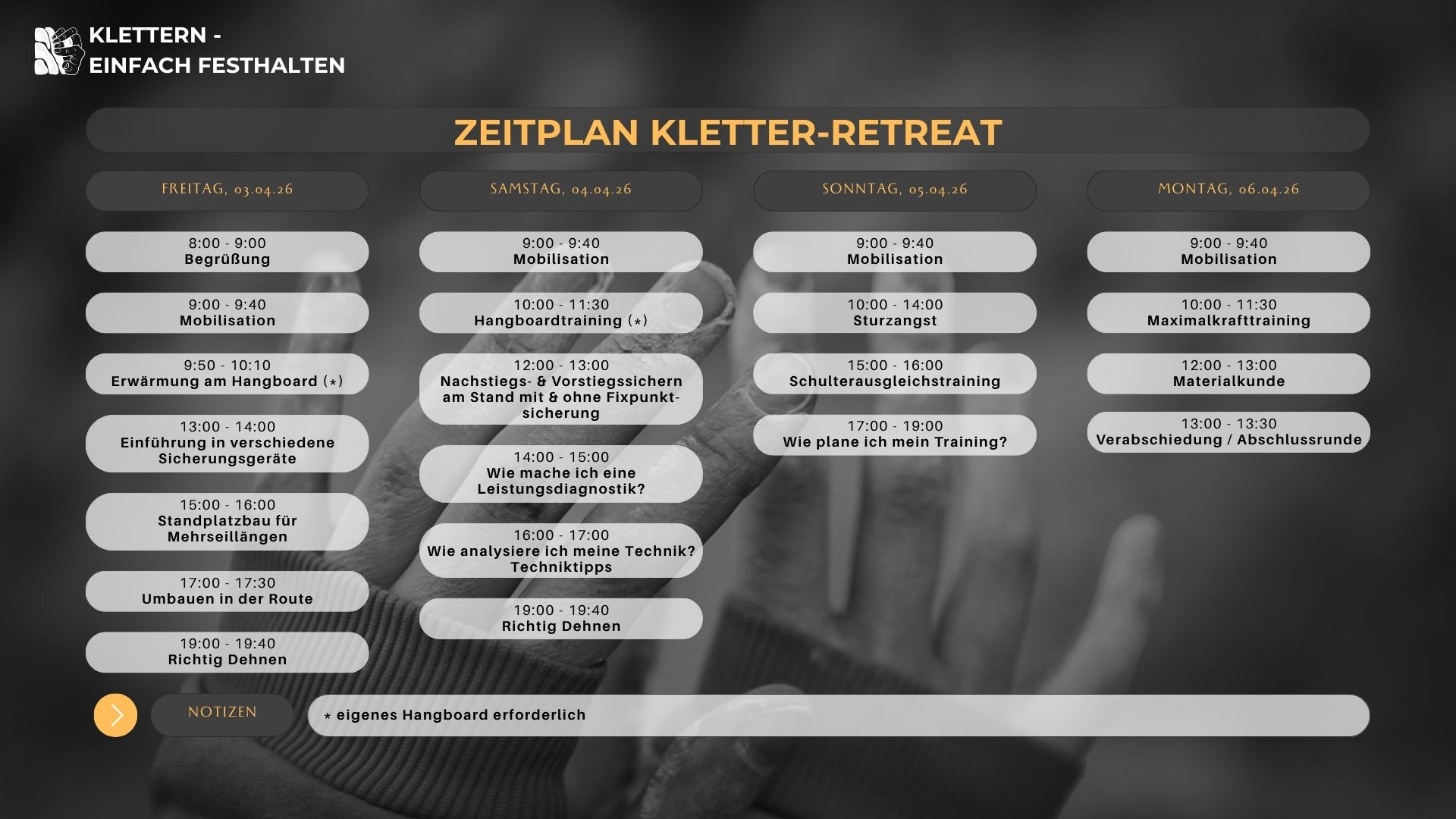 KLETTERN -
EINFACH FESTHALTEN

ZEITPLAN KLETTER-RETREAT

FREITAG, 03.04.26

8:00 - 9:00
Begrüßung

9:00 - 9:40
Mobilisation

9:50 - 10:10
Erwärmung am Hangboard (*)

13:00 - 14:00
Einführung in verschiedene Sicherungsgeräte

15:00 - 16:00
Standplatzbau für Mehrseillängen

17:00 - 17:30
Umbauen in der Route

19:00 - 19:40
Richtig Dehnen

SAMSTAG, 04.04.26

9:00 - 9:40
Mobilisation

10:00 - 11:30
Hangboardtraining (*)

12:00 - 13:00
Nachstiegs- & Vorstiegssichern am Stand mit & ohne Fixpunktsicherung

14:00 - 15:00
Wie mache ich eine Leistungsdiagnostik?

16:00 - 17:00
Wie analysiere ich meine Technik? Techniktipps

19:00 - 19:40
Richtig Dehnen

SONNTAG, 05.04.26

9:00 - 9:40
Mobilisation

10:00 - 14:00
Sturzangst

15:00 - 16:00
Schulterausgleichstraining

17:00 - 19:00
Wie plane ich mein Training?

MONTAG, 06.04.26

9:00 - 9:40
Mobilisation

10:00 - 11:30
Maximalkrafttraining

12:00 - 13:00
Materialkunde

13:00 - 13:30
Verabschiedung / Abschlussrunde

NOTIZEN

* eigenes Hangboard erforderlich